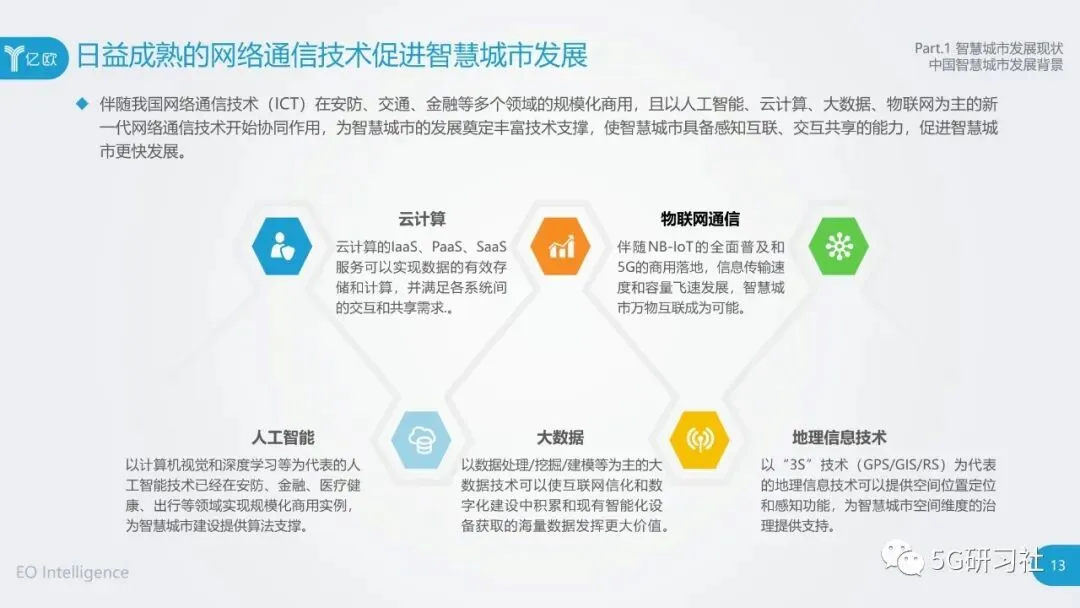 亿欧

日益成熟的网络通信技术促进智慧城市发展

Part.1 智慧城市发展现状
中国智慧城市发展背景

◆ 伴随我国网络通信技术（ICT）在安防、交通、金融等多个领域的规模化商用，且以人工智能、云计算、大数据、物联网为主的新一代网络通信技术开始协同作用，为智慧城市的发展奠定丰富技术支撑，使智慧城市具备感知互联、交互共享的能力，促进智慧城市更快发展。

云计算
云计算的IaaS、PaaS、SaaS服务可以实现数据的有效存储和计算，并满足各系统间的交互和共享需求.。

物联网通信
伴随NB-IoT的全面普及和5G的商用落地，信息传输速度和容量飞速发展，智慧城市万物互联成为可能。

人工智能
以计算机视觉和深度学习等为代表的人工智能技术已经在安防、金融、医疗健康、出行等领域实现规模化商用实例，为智慧城市建设提供算法支撑。

大数据
以数据处理/挖掘/建模等为主的大数据技术可以使互联网信化和数字化建设中积累和现有智能化设备获取的海量数据发挥更大价值。

地理信息技术
以“3S”技术（GPS/GIS/RS）为代表的地理信息技术可以提供空间位置定位和感知功能，为智慧城市空间维度的治理提供支持。

EO Intelligence

5G研习社

13